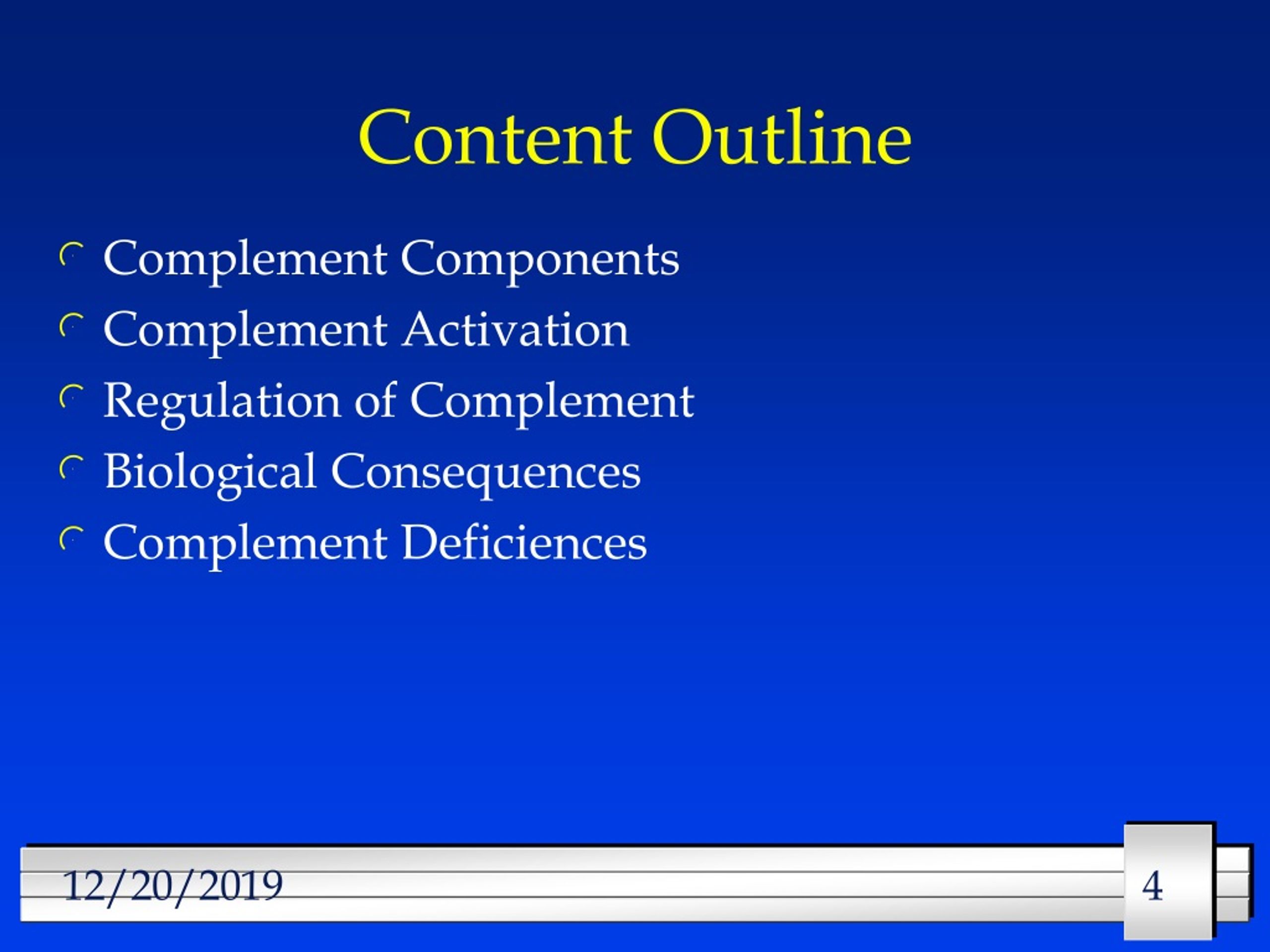 Content Outline

Complement Components
Complement Activation
Regulation of Complement
Biological Consequences
Complement Deficiences

12/20/2019

4